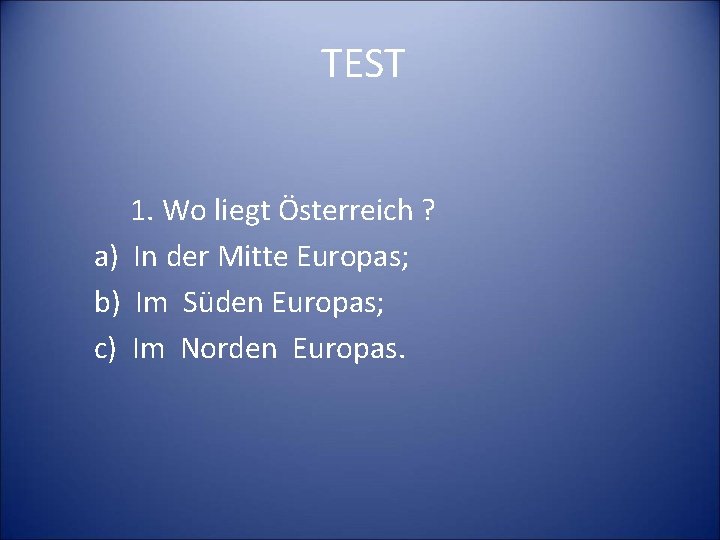 TEST

1. Wo liegt Österreich ?

a) In der Mitte Europas;

b) Im Süden Europas;

c) Im Norden Europas.